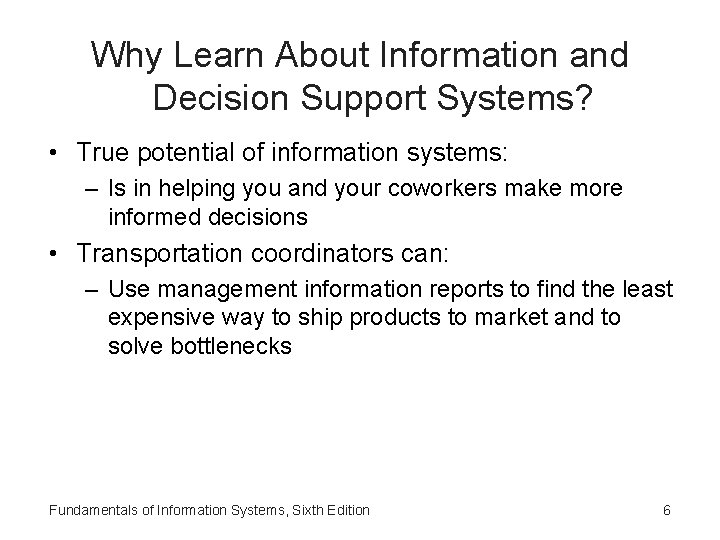 Why Learn About Information and Decision Support Systems?

• True potential of information systems:
  – Is in helping you and your coworkers make more informed decisions
• Transportation coordinators can:
  – Use management information reports to find the least expensive way to ship products to market and to solve bottlenecks

Fundamentals of Information Systems, Sixth Edition

6